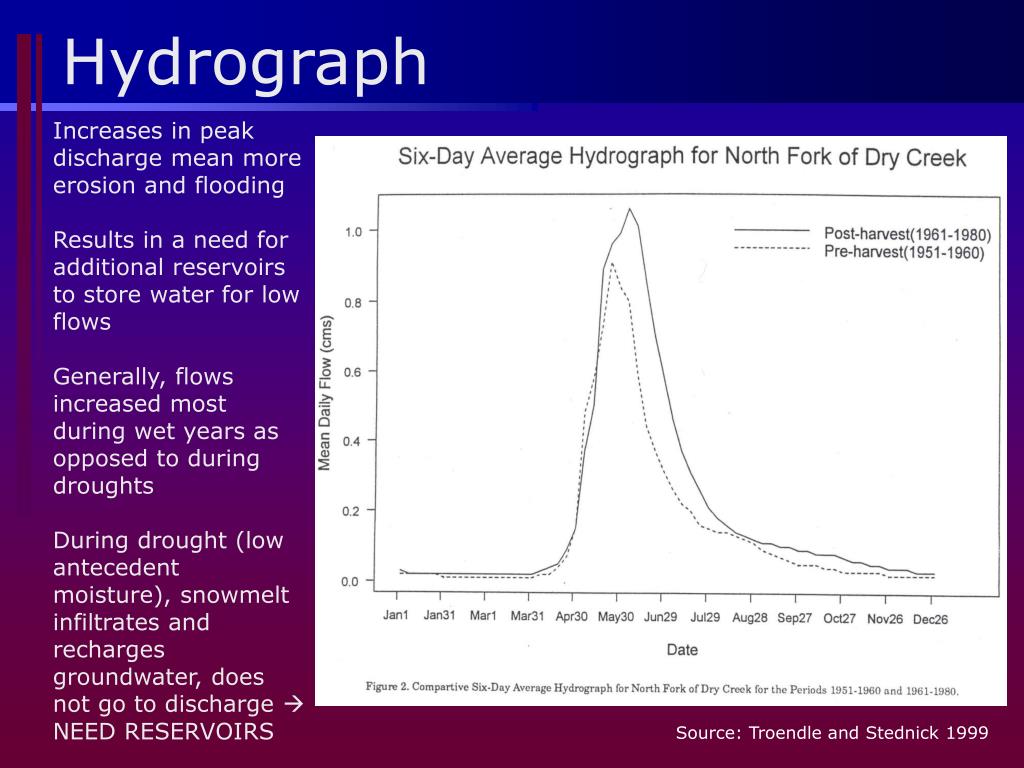 Hydrograph

Increases in peak discharge mean more erosion and flooding

Results in a need for additional reservoirs to store water for low flows

Generally, flows increased most during wet years as opposed to during droughts

During drought (low antecedent moisture), snowmelt infiltrates and recharges groundwater, does not go to discharge → NEED RESERVOIRS

Six-Day Average Hydrograph for North Fork of Dry Creek

Post-harvest(1961-1980)
Pre-harvest(1951-1960)

Mean Daily Flow (cms)

1.0
0.8
0.6
0.4
0.2
0.0

Jan1 Jan31 Mar1 Mar31 Apr30 May30 Jun29 Jul29 Aug28 Sep27 Oct27 Nov26 Dec26

Date

Figure 2. Compartive Six-Day Average Hydrograph for North Fork of Dry Creek for the Periods 1951-1960 and 1961-1980.

Source: Troendle and Stednick 1999